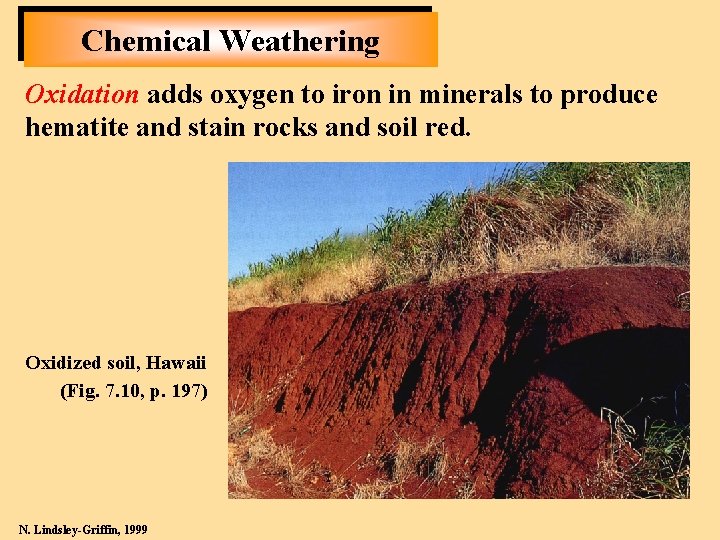 Chemical Weathering

Oxidation adds oxygen to iron in minerals to produce hematite and stain rocks and soil red.

Oxidized soil, Hawaii
(Fig. 7.10, p. 197)

N. Lindsley-Griffin, 1999